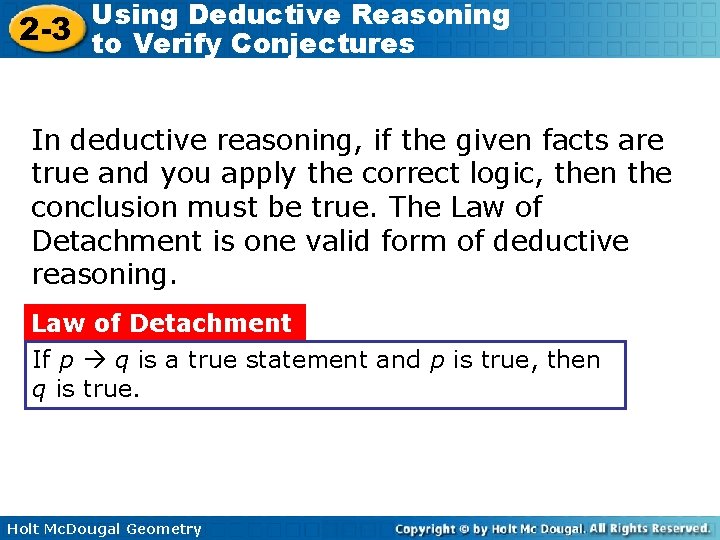 2-3 Using Deductive Reasoning to Verify Conjectures

In deductive reasoning, if the given facts are true and you apply the correct logic, then the conclusion must be true. The Law of Detachment is one valid form of deductive reasoning.

Law of Detachment

If $p \rightarrow q$ is a true statement and $p$ is true, then $q$ is true.

Holt McDougal Geometry

Copyright © by Holt Mc Dougal. All Rights Reserved.